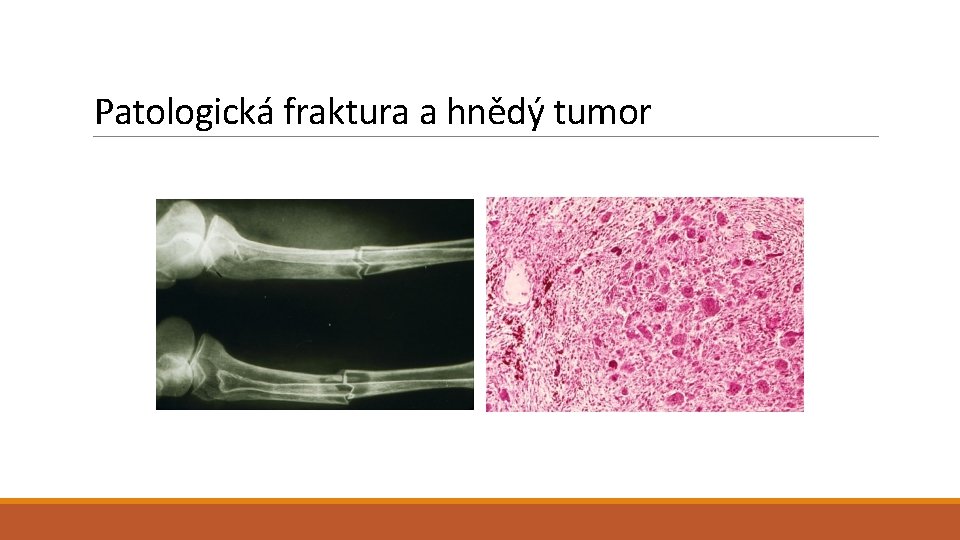 Patologická fraktura a hnědý tumor